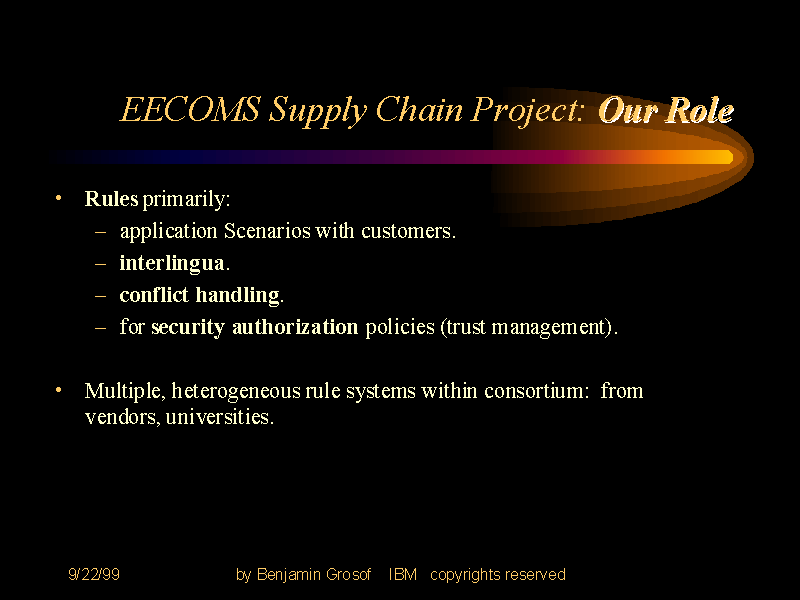 EECOMS Supply Chain Project: Our Role

• Rules primarily:
– application Scenarios with customers.
– interlingua.
– conflict handling.
– for security authorization policies (trust management).

• Multiple, heterogeneous rule systems within consortium: from vendors, universities.

9/22/99 by Benjamin Grosof IBM copyrights reserved